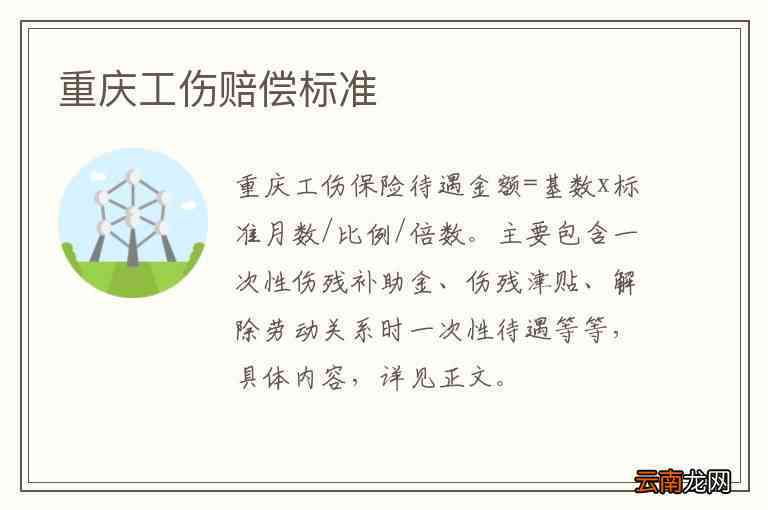 重庆工伤赔偿标准

重庆工伤保险待遇金额=基数x标准月数/比例/倍数。主要包含一次性伤残补助金、伤残津贴、解除劳动关系时一次性待遇等等，具体内容，详见正文。

云南龙网